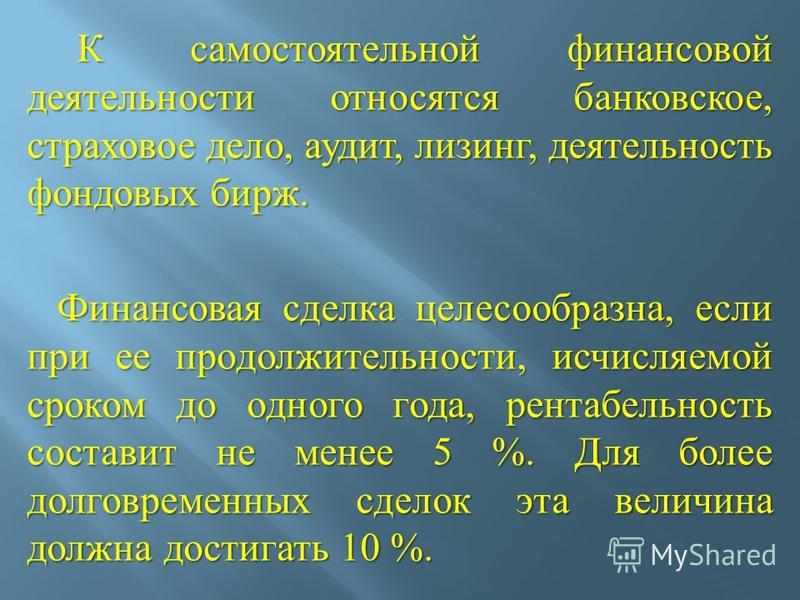 К самостоятельной финансовой деятельности относятся банковское, страховое дело, аудит, лизинг, деятельность фондовых бирж.

Финансовая сделка целесообразна, если при ее продолжительности, исчисляемой сроком до одного года, рентабельность составит не менее 5 %. Для более долговременных сделок эта величина должна достигать 10 %.

MyShared